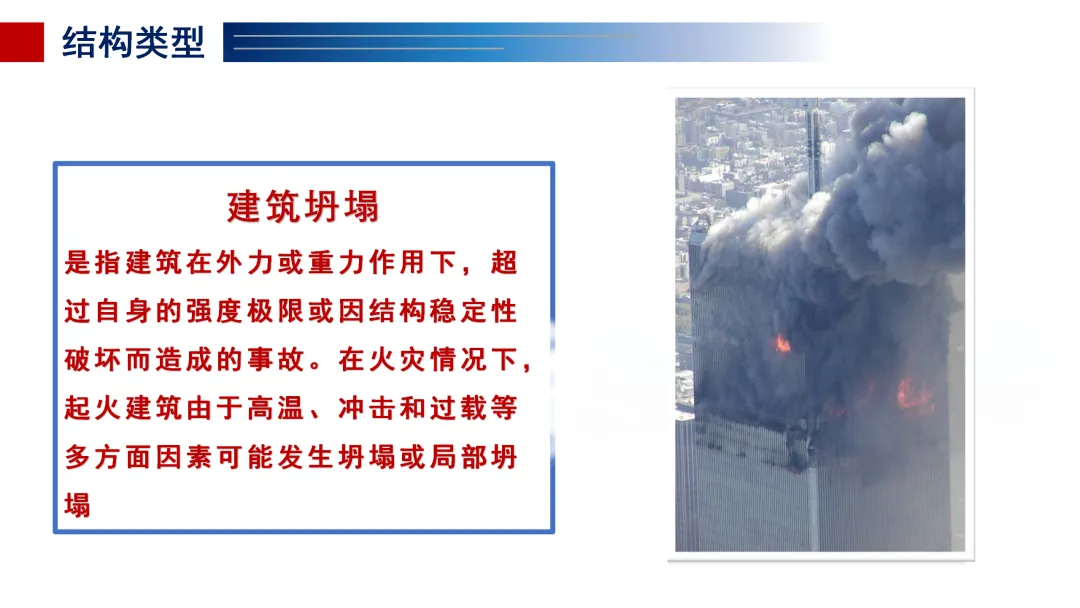 结构类型

建筑坍塌

是指建筑在外力或重力作用下，超过自身的强度极限或因结构稳定性破坏而造成的事故。在火灾情况下，起火建筑由于高温、冲击和过载等多方面因素可能发生坍塌或局部坍塌